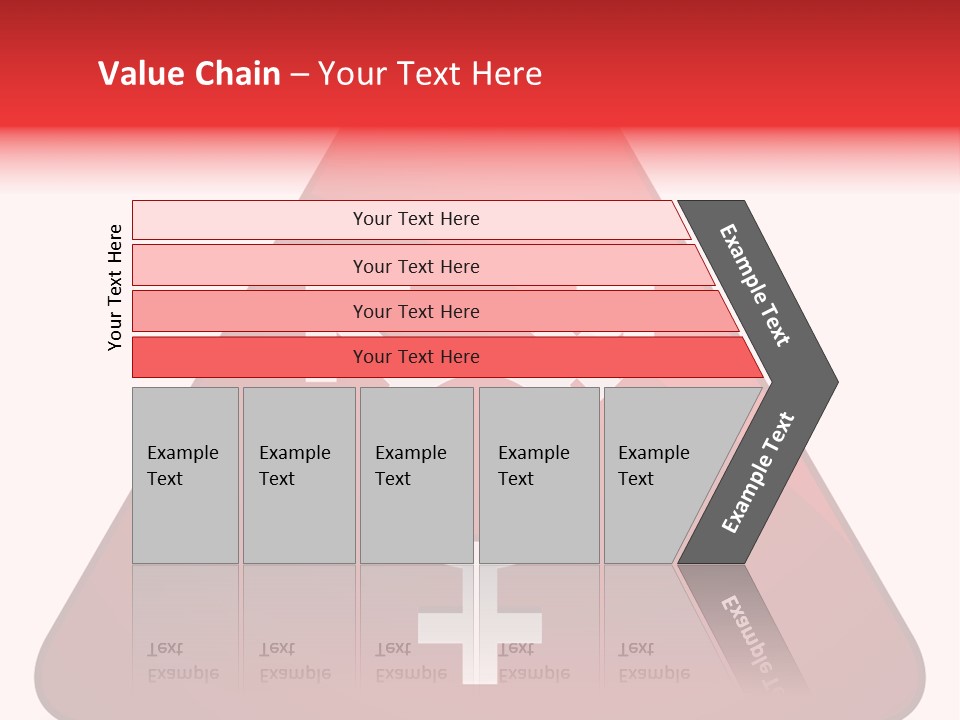 Value Chain – Your Text Here

Your Text Here

Your Text Here

Your Text Here

Your Text Here

Your Text Here

Example Text

Example Text

Example Text

Example Text

Example Text

Example Text

Example Text